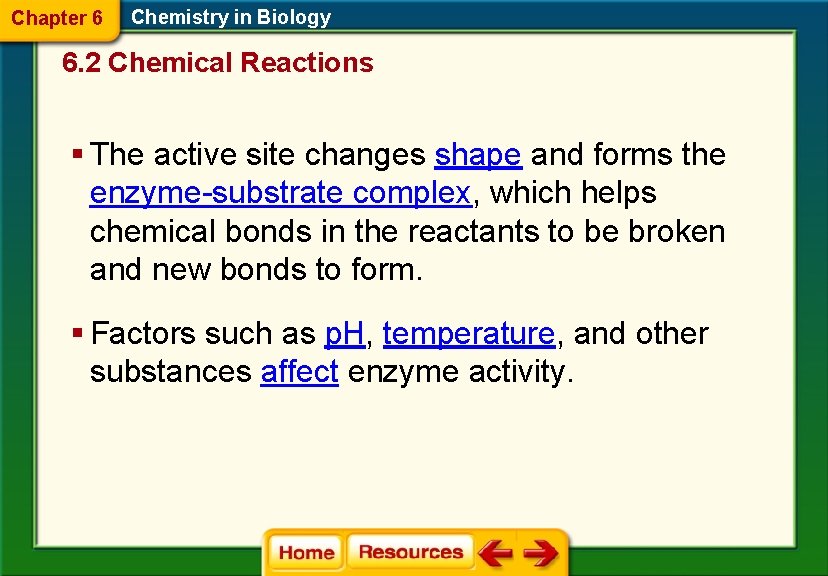 Chapter 6 Chemistry in Biology

6.2 Chemical Reactions

▪ The active site changes shape and forms the enzyme-substrate complex, which helps chemical bonds in the reactants to be broken and new bonds to form.

▪ Factors such as pH, temperature, and other substances affect enzyme activity.

Home Resources